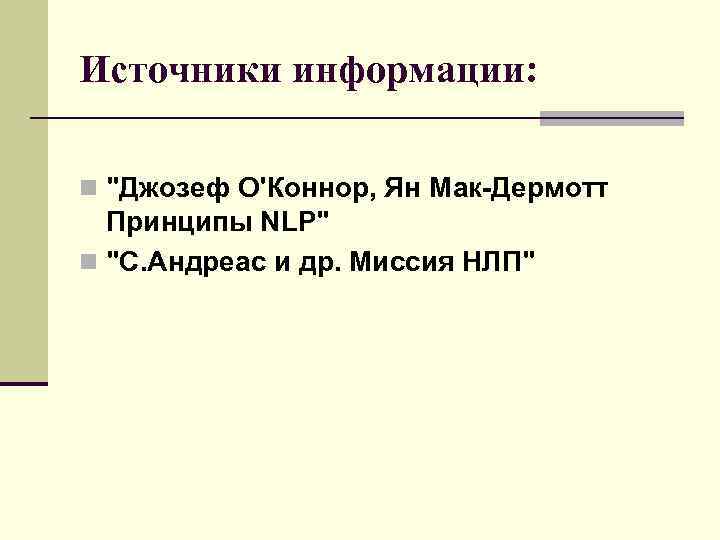 Источники информации:

"Джозеф О'Коннор, Ян Мак-Дермотт Принципы NLP"

"С.Андреас и др. Миссия НЛП"